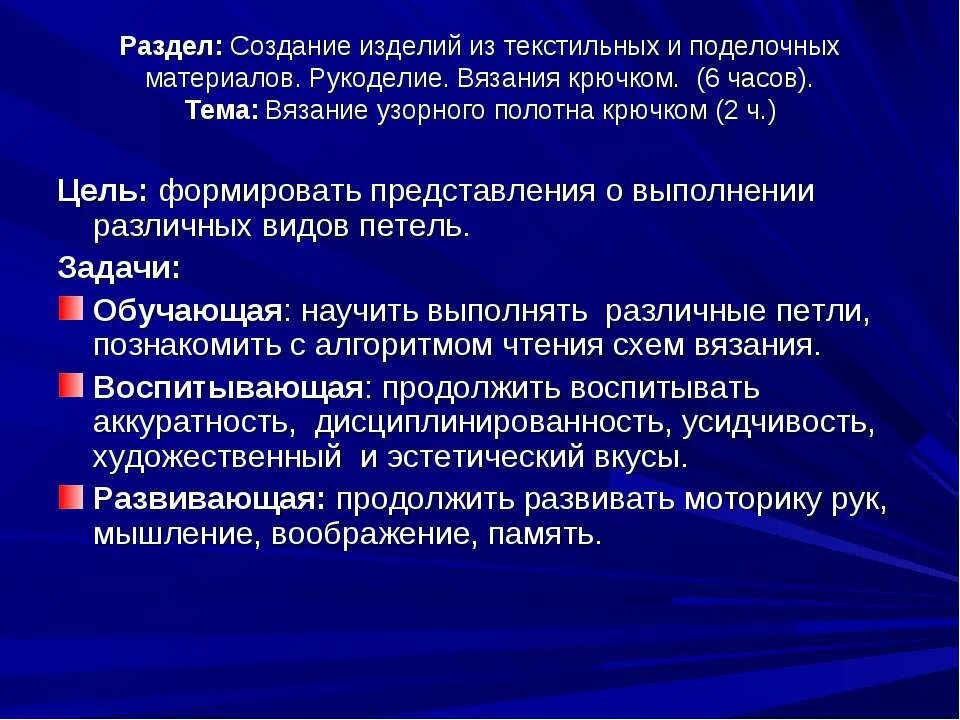 Раздел: Создание изделий из текстильных и поделочных материалов. Рукоделие. Вязания крючком. (6 часов).
Тема: Вязание узорного полотна крючком (2 ч.)

Цель: формировать представления о выполнении различных видов петель.

Задачи:

Обучающая: научить выполнять различные петли, познакомить с алгоритмом чтения схем вязания.

Воспитывающая: продолжить воспитывать аккуратность, дисциплинированность, усидчивость, художественный и эстетический вкусы.

Развивающая: продолжить развивать моторику рук, мышление, воображение, память.